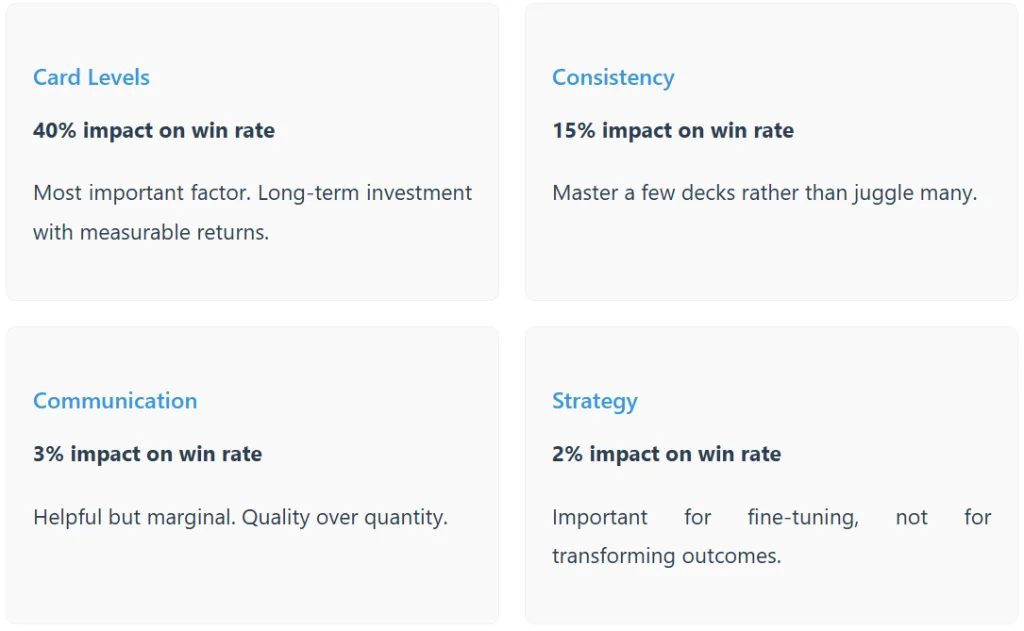 Card Levels

40% impact on win rate

Most important factor. Long-term investment with measurable returns.

Consistency

15% impact on win rate

Master a few decks rather than juggle many.

Communication

3% impact on win rate

Helpful but marginal. Quality over quantity.

Strategy

2% impact on win rate

Important for fine-tuning, not for transforming outcomes.